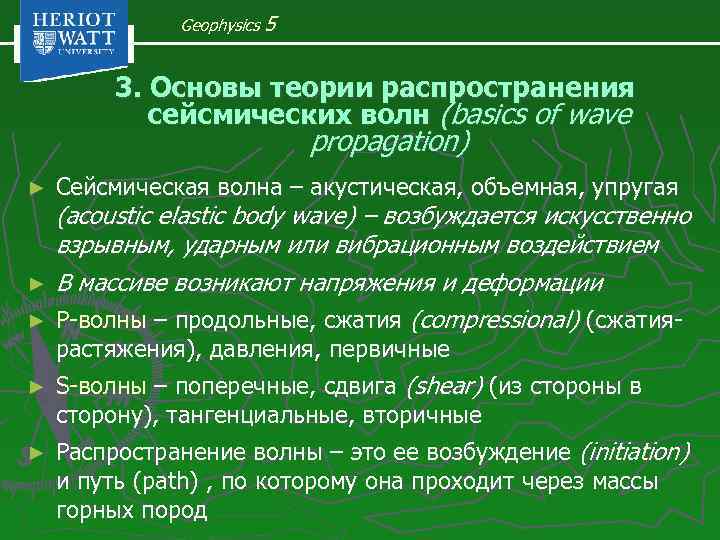 HERIOT WATT UNIVERSITY

Geophysics 5

3. Основы теории распространения сейсмических волн (basics of wave propagation)

► Сейсмическая волна – акустическая, объемная, упругая (acoustic elastic body wave) – возбуждается искусственно взрывным, ударным или вибрационным воздействием

► В массиве возникают напряжения и деформации

► P-волны – продольные, сжатия (compressional) (сжатия-растяжения), давления, первичные

► S-волны – поперечные, сдвига (shear) (из стороны в сторону), тангенциальные, вторичные

► Распространение волны – это ее возбуждение (initiation) и путь (path) , по которому она проходит через массы горных пород